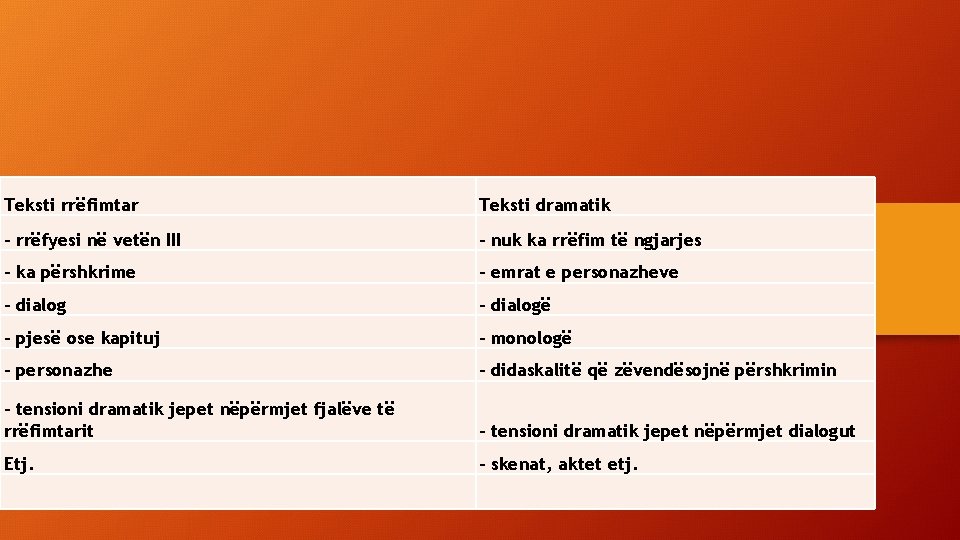 | Teksti rrëfimtar | Teksti dramatik |
|---|---|
| - rrëfyesi në vetën III | - nuk ka rrëfim të ngjarjes |
| - ka përshkrime | - emrat e personazheve |
| - dialog | - dialogë |
| - pjesë ose kapituj | - monologë |
| - personazhe | - didaskalitë që zëvendësojnë përshkrimin |
| - tensioni dramatik jepet nëpërmjet fjalëve të rrëfimtarit | - tensioni dramatik jepet nëpërmjet dialogut |
| Etj. | - skenat, aktet etj. |
| | |